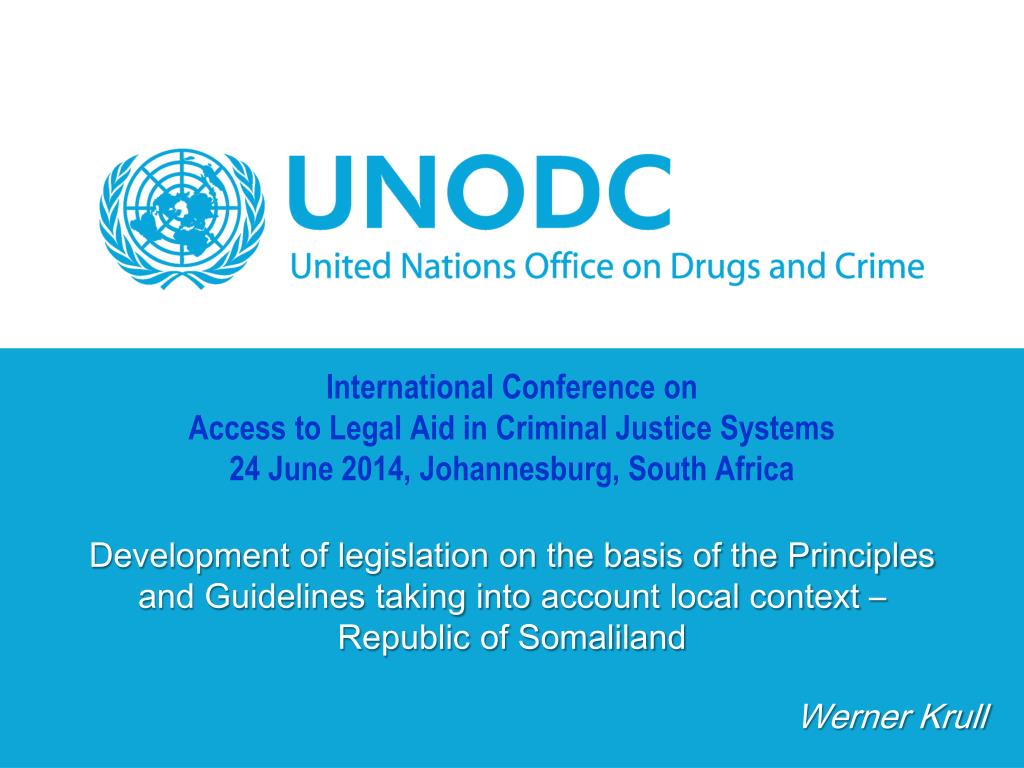 UNODC
United Nations Office on Drugs and Crime

International Conference on
Access to Legal Aid in Criminal Justice Systems
24 June 2014, Johannesburg, South Africa

Development of legislation on the basis of the Principles and Guidelines taking into account local context – Republic of Somaliland

Werner Krull